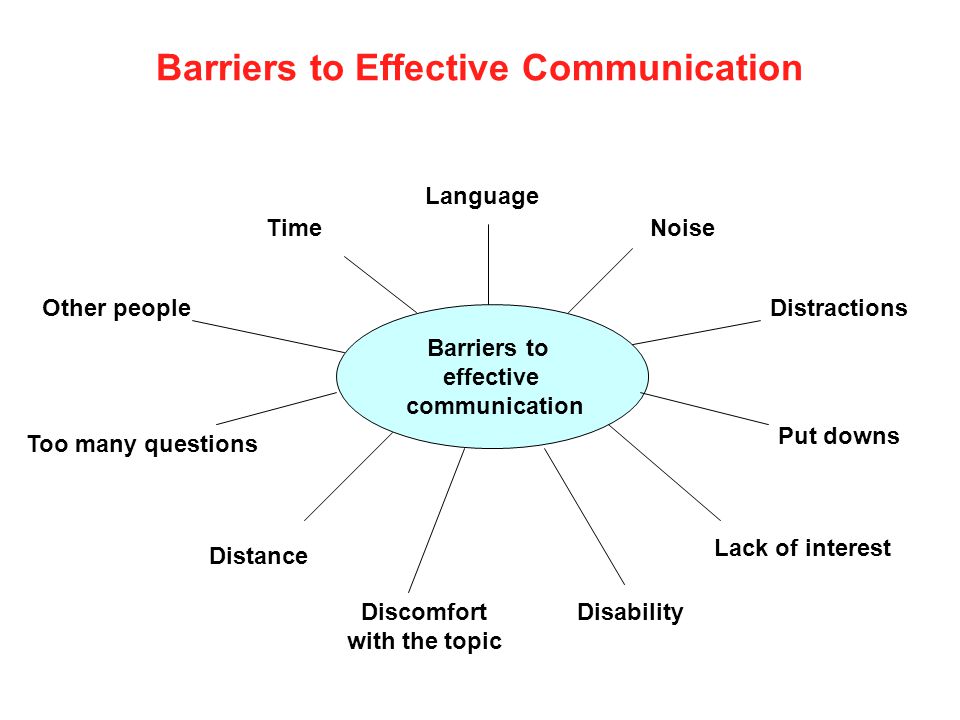 Barriers to Effective Communication

Barriers to effective communication

Language

Noise

Distractions

Put downs

Lack of interest

Disability

Discomfort with the topic

Distance

Too many questions

Other people

Time